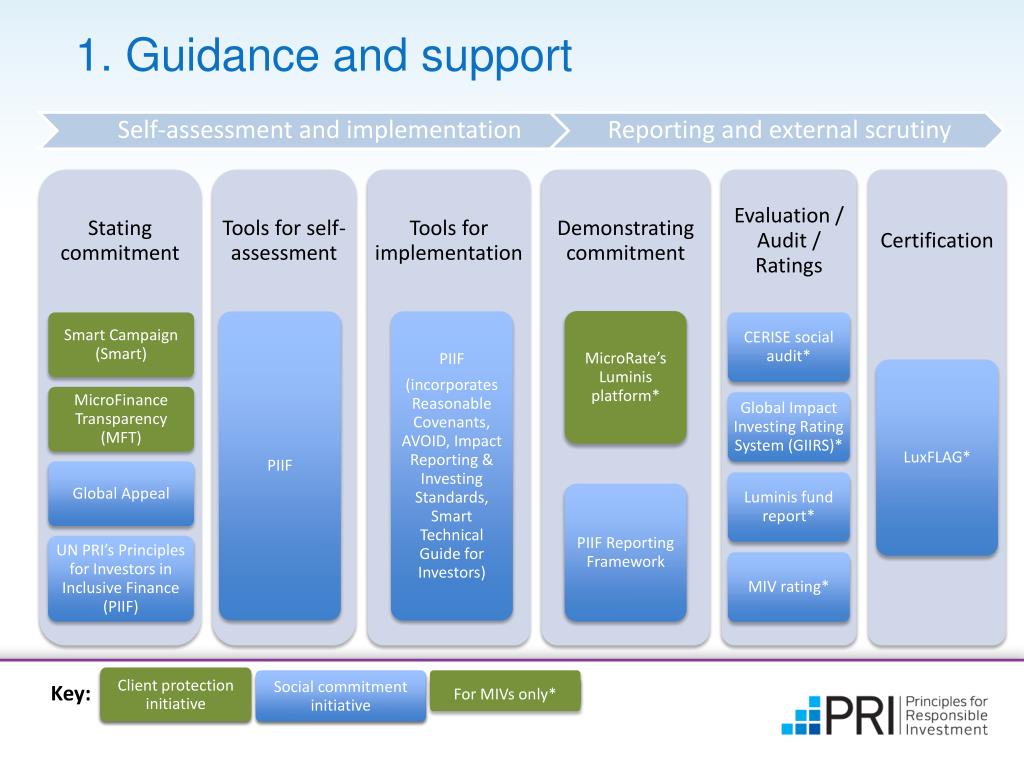 1. Guidance and support

Self-assessment and implementation

Reporting and external scrutiny

Stating commitment

Smart Campaign (Smart)

MicroFinance Transparency (MFT)

Global Appeal

UN PRI's Principles for Investors in Inclusive Finance (PIIF)

Tools for self-assessment

PIIF

Tools for implementation

PIIF

(incorporates Reasonable Covenants, AVOID, Impact Reporting & Investing Standards, Smart Technical Guide for Investors)

Demonstrating commitment

MicroRate's Luminis platform*

PIIF Reporting Framework

Evaluation / Audit / Ratings

CERISE social audit*

Global Impact Investing Rating System (GIIRS)*

Luminis fund report*

MIV rating*

Certification

LuxFLAG*

Key:

Client protection initiative

Social commitment initiative

For MIVs only*

PRI Principles for Responsible Investment